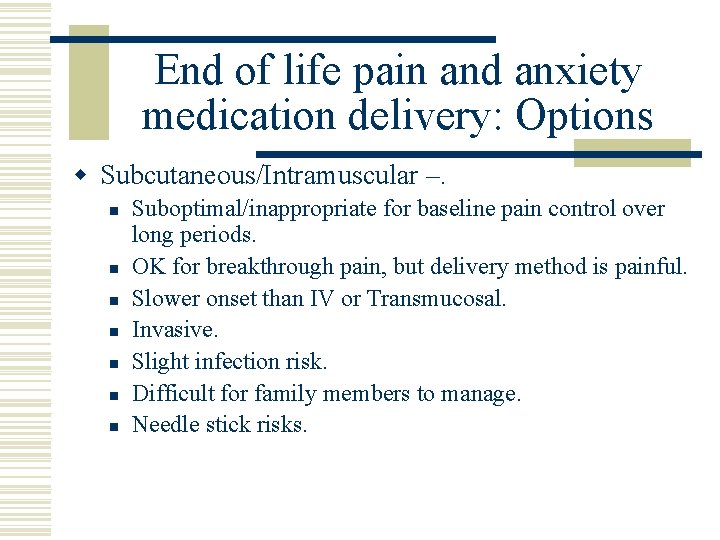 End of life pain and anxiety medication delivery: Options

Subcutaneous/Intramuscular –.

Suboptimal/inappropriate for baseline pain control over long periods.

OK for breakthrough pain, but delivery method is painful.

Slower onset than IV or Transmucosal.

Invasive.

Slight infection risk.

Difficult for family members to manage.

Needle stick risks.